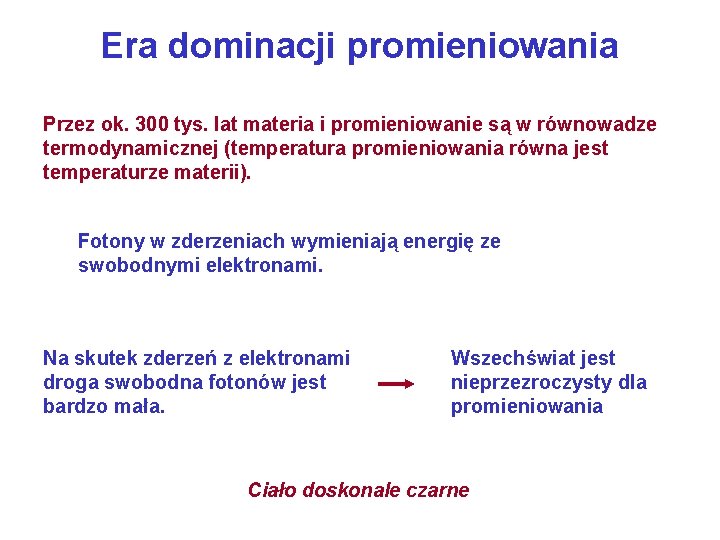 Era dominacji promieniowania

Przez ok. 300 tys. lat materia i promieniowanie są w równowadze termodynamicznej (temperatura promieniowania równa jest temperaturze materii).

Fotony w zderzeniach wymieniają energię ze swobodnymi elektronami.

Na skutek zderzeń z elektronami droga swobodna fotonów jest bardzo mała.

Wszechświat jest nieprzezroczysty dla promieniowania

Ciało doskonale czarne